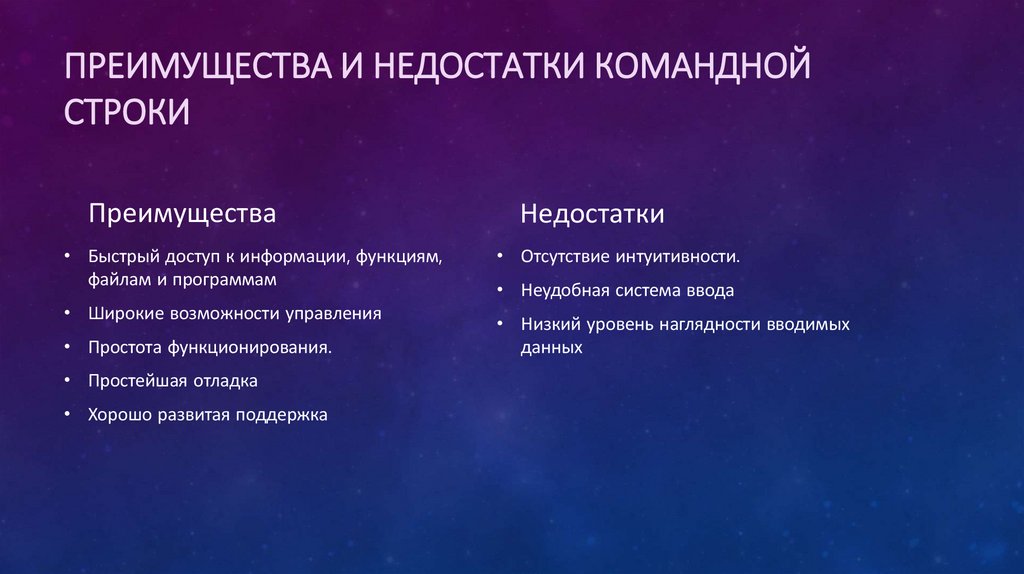 ПРЕИМУЩЕСТВА И НЕДОСТАТКИ КОМАНДНОЙ СТРОКИ

Преимущества

• Быстрый доступ к информации, функциям, файлам и программам
• Широкие возможности управления
• Простота функционирования.
• Простейшая отладка
• Хорошо развитая поддержка

Недостатки

• Отсутствие интуитивности.
• Неудобная система ввода
• Низкий уровень наглядности вводимых данных